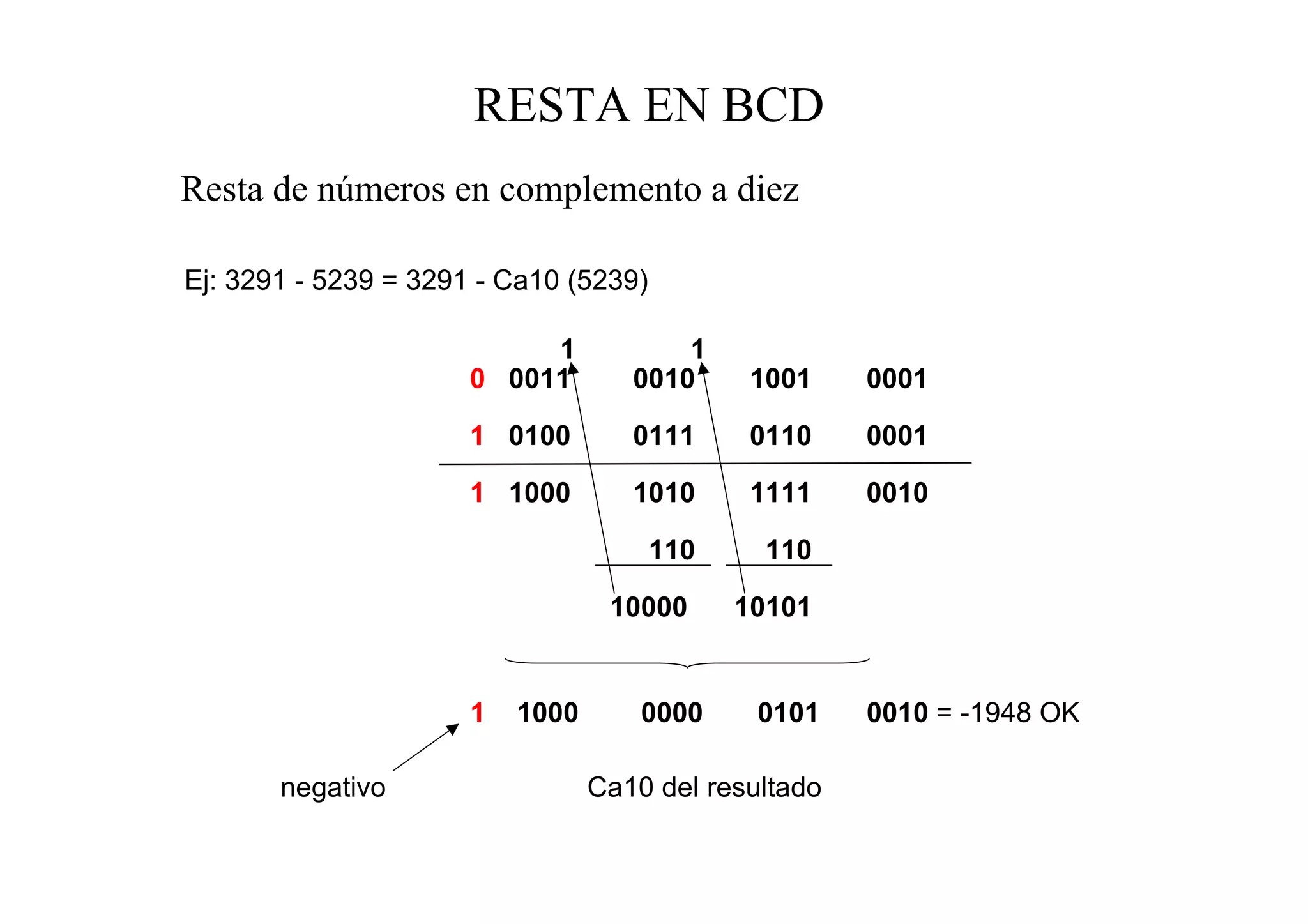 RESTA EN BCD

Resta de números en complemento a diez

Ej: 3291 - 5239 = 3291 - Ca10 (5239)

1 1

0 0011 0010 1001 0001

1 0100 0111 0110 0001

1 1000 1010 1111 0010

110 110

10000 10101

1 1000 0000 0101 0010 = -1948 OK

negativo

Ca10 del resultado